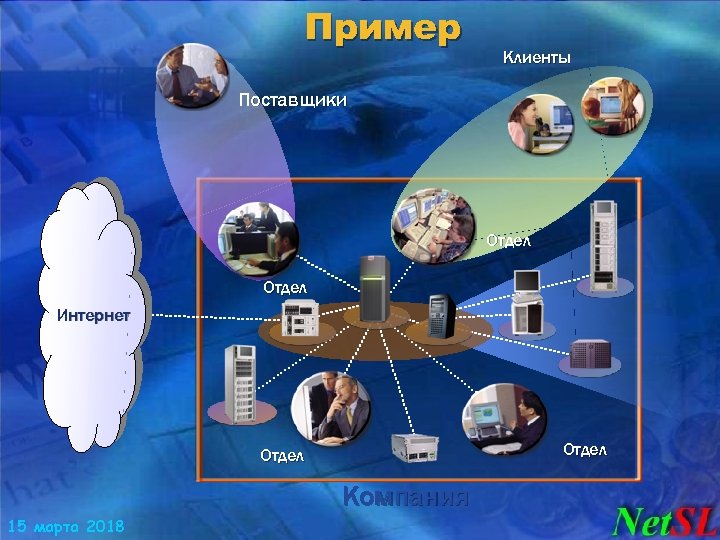 Пример

Клиенты

Поставщики

Отдел

Отдел

Интернет

Отдел

Отдел

Компания

15 марта 2018

NetSL